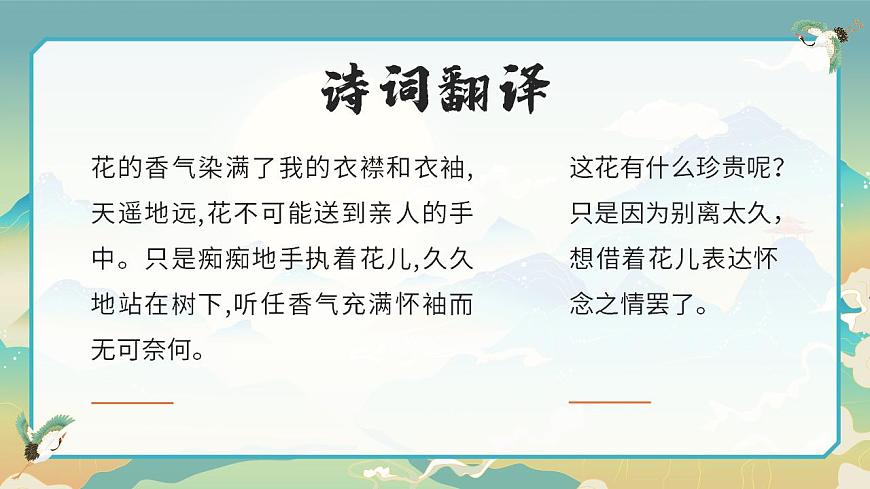 诗词翻译

花的香气染满了我的衣襟和衣袖,天遥地远,花不可能送到亲人的手中。只是痴痴地手执着花儿,久久地站在树下,听任香气充满怀袖而无可奈何。

这花有什么珍贵呢?只是因为别离太久,想借着花儿表达怀念之情罢了。